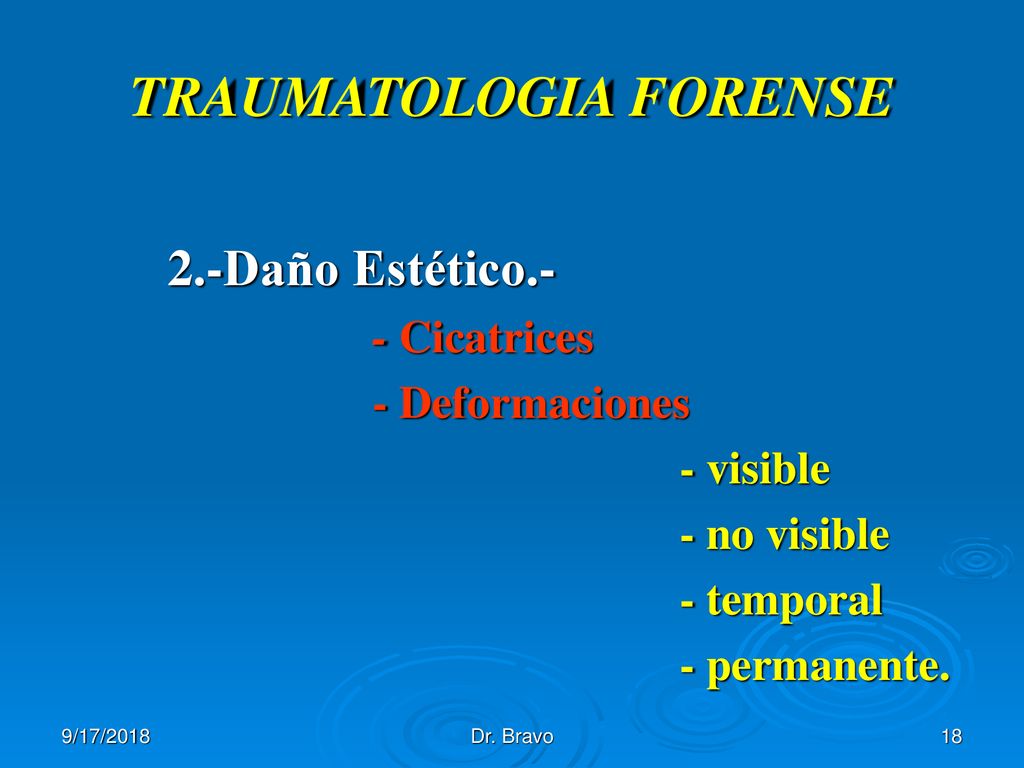 TRAUMATOLOGIA FORENSE

2.-Daño Estético.-

- Cicatrices

- Deformaciones

- visible

- no visible

- temporal

- permanente.

9/17/2018

Dr. Bravo

18